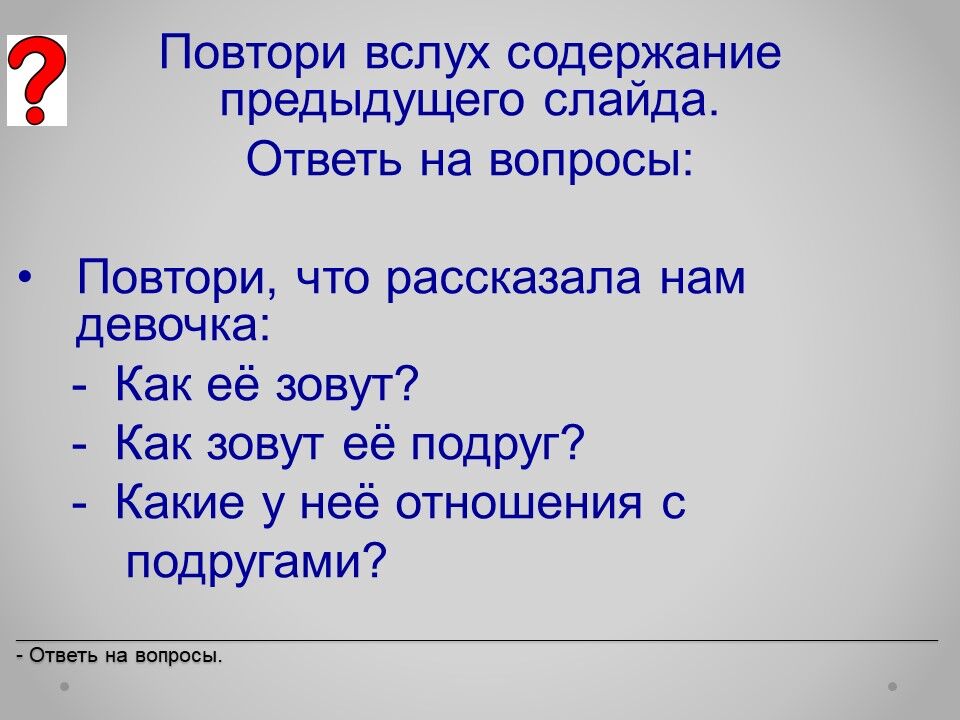 ?

Повтори вслух содержание предыдущего слайда.

Ответь на вопросы:

• Повтори, что рассказала нам девочка:

- Как её зовут?

- Как зовут её подруг?

- Какие у неё отношения с подругами?

- Ответь на вопросы.